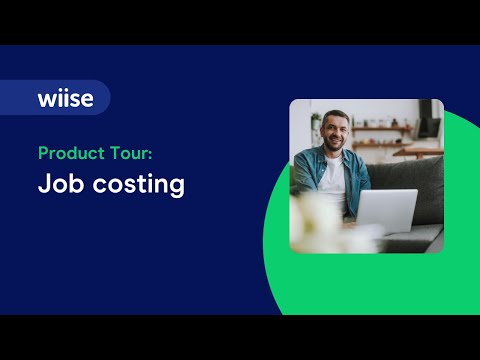 wiise

Product Tour:

Job costing